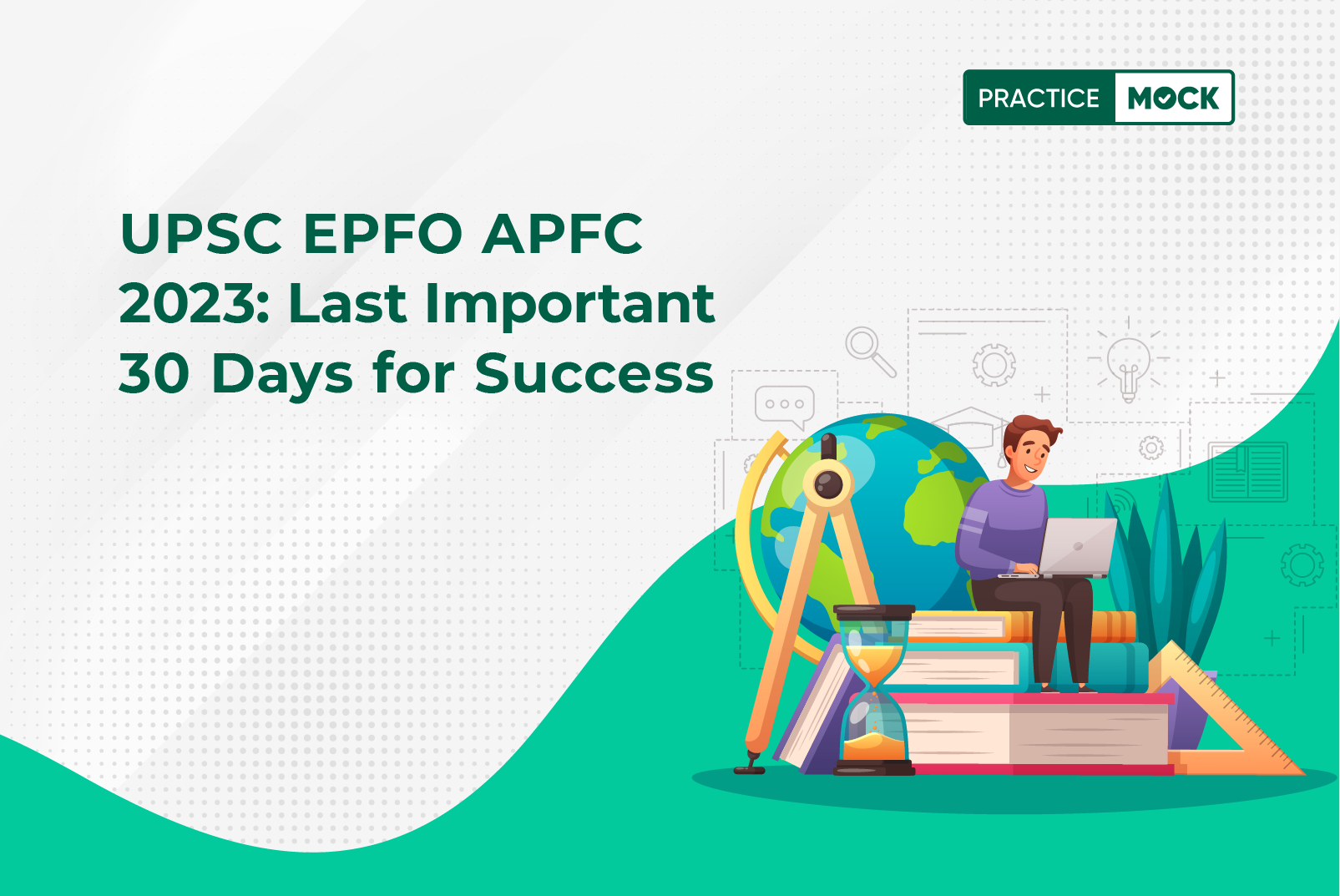 PRACTICE MOCK

UPSC EPFO APFC 2023: Last Important 30 Days for Success